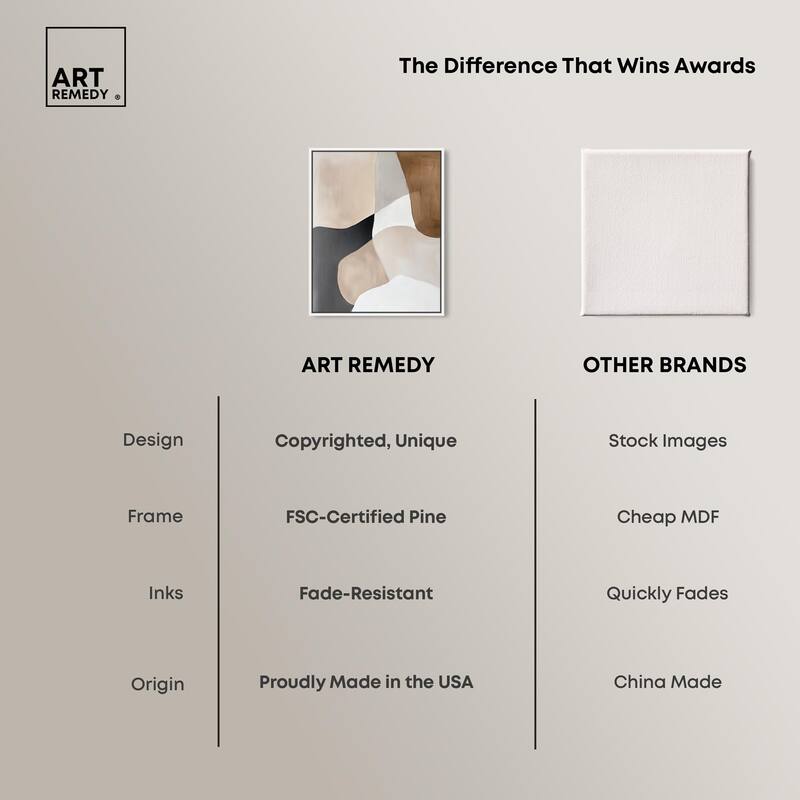 ART REMEDY ®

The Difference That Wins Awards

| | ART REMEDY | OTHER BRANDS |
|---|---|---|
| Design | Copyrighted, Unique | Stock Images |
| Frame | FSC-Certified Pine | Cheap MDF |
| Inks | Fade-Resistant | Quickly Fades |
| Origin | Proudly Made in the USA | China Made |